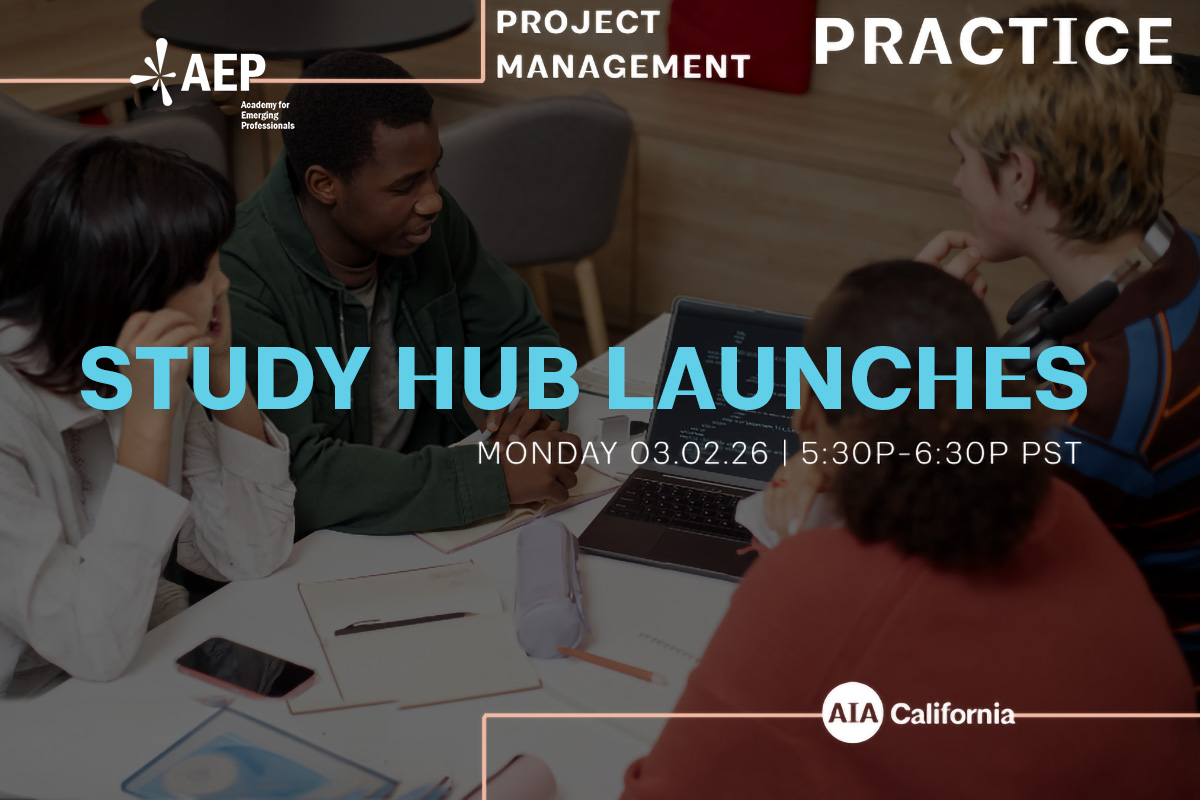 AEP
Academy for Emerging Professionals

PROJECT MANAGEMENT

PRACTICE

STUDY HUB LAUNCHES

MONDAY 03.02.26 | 5:30P-6:30P PST

AIA California